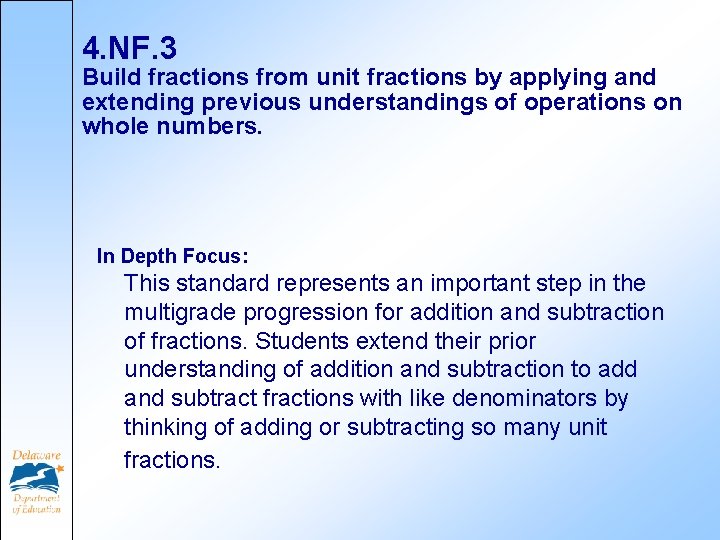 4.NF.3
Build fractions from unit fractions by applying and extending previous understandings of operations on whole numbers.

In Depth Focus:
This standard represents an important step in the multigrade progression for addition and subtraction of fractions. Students extend their prior understanding of addition and subtraction to add and subtract fractions with like denominators by thinking of adding or subtracting so many unit fractions.

Delaware
Department of Education